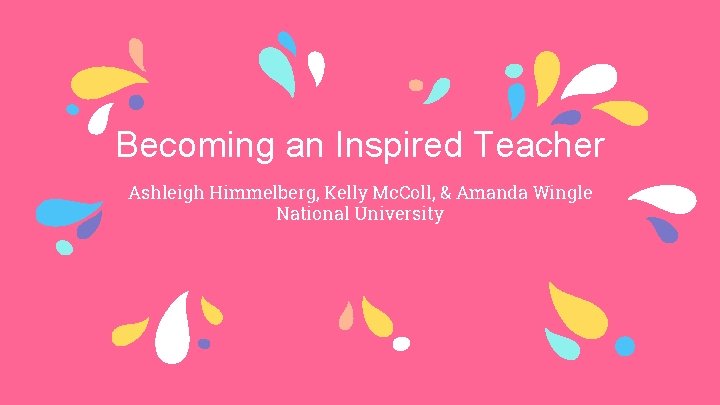 Becoming an Inspired Teacher

Ashleigh Himmelberg, Kelly McColl, & Amanda Wingle
National University